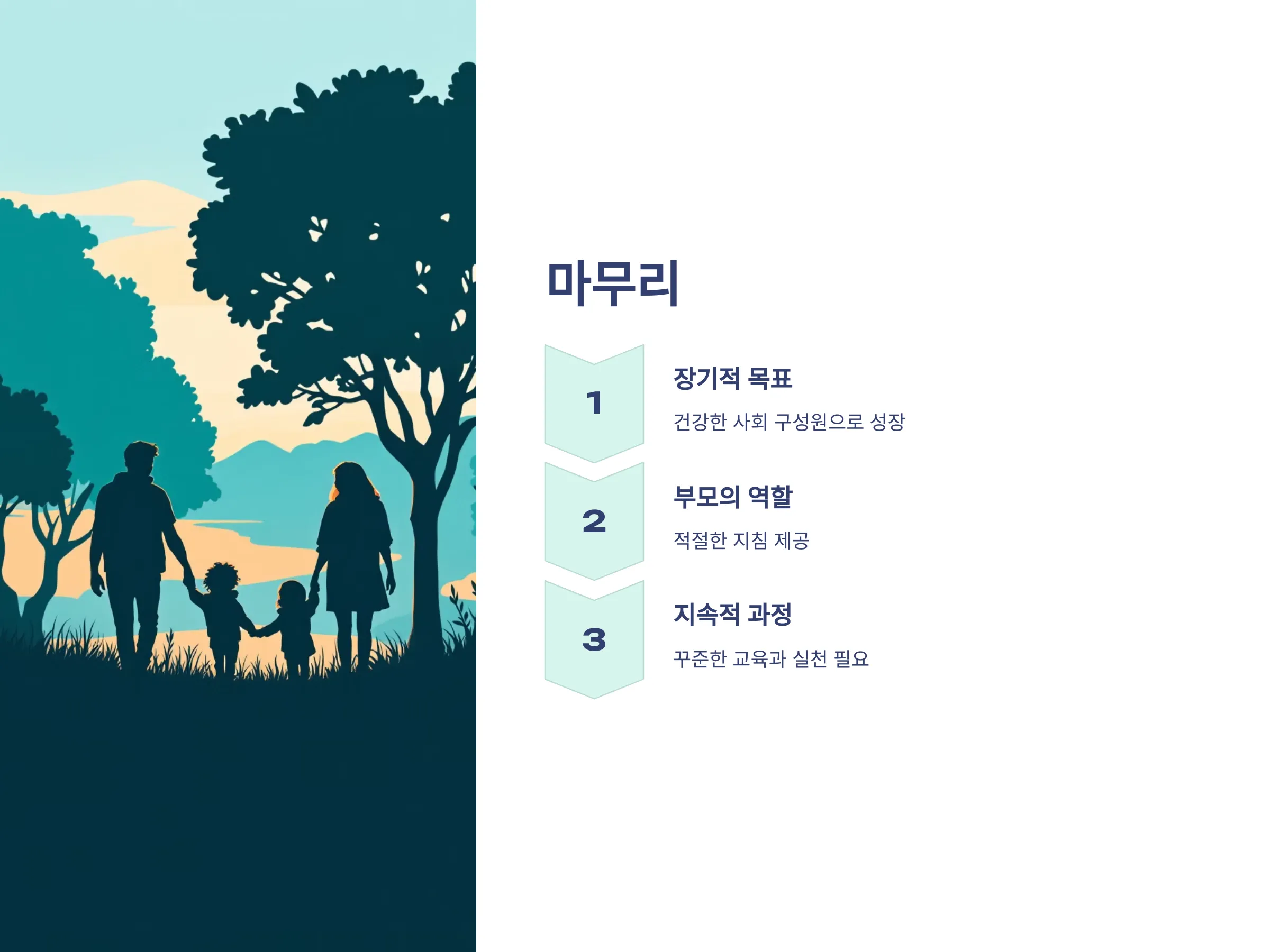 마무리

1

장기적 목표

건강한 사회 구성원으로 성장

2

부모의 역할

적절한 지침 제공

3

지속적 과정

꾸준한 교육과 실천 필요